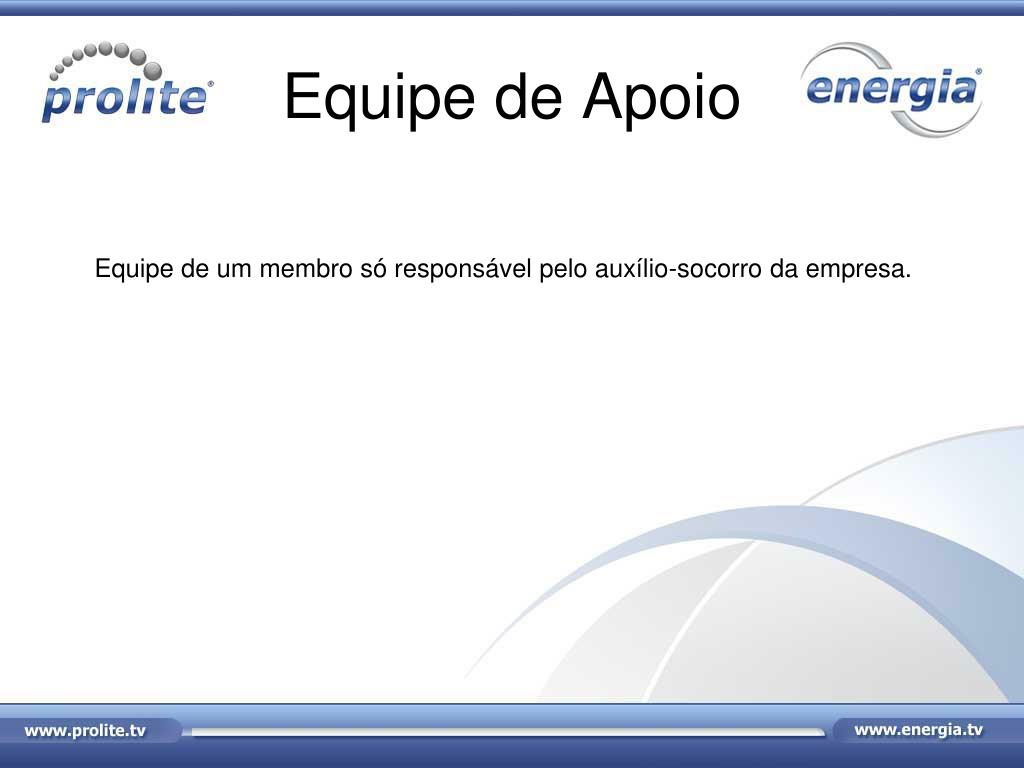 prolite®

Equipe de Apoio

energia®

Equipe de um membro só responsável pelo auxílio-socorro da empresa.

www.prolite.tv

www.energia.tv